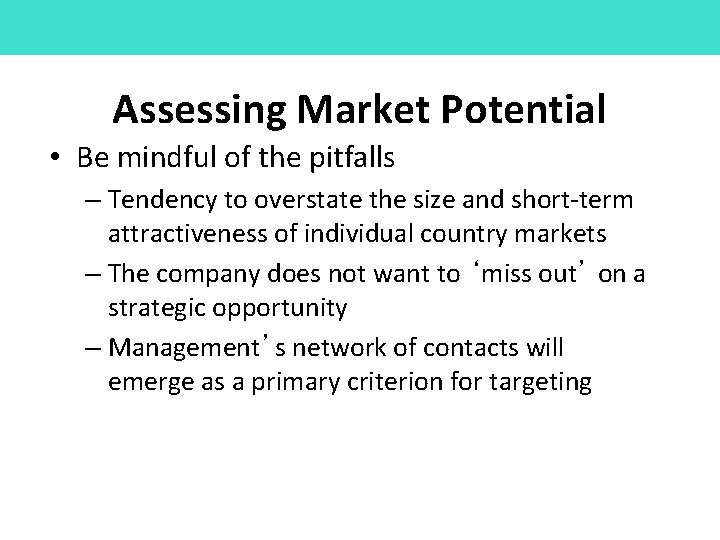 Assessing Market Potential

• Be mindful of the pitfalls

– Tendency to overstate the size and short-term attractiveness of individual country markets

– The company does not want to ‘miss out’ on a strategic opportunity

– Management’s network of contacts will emerge as a primary criterion for targeting